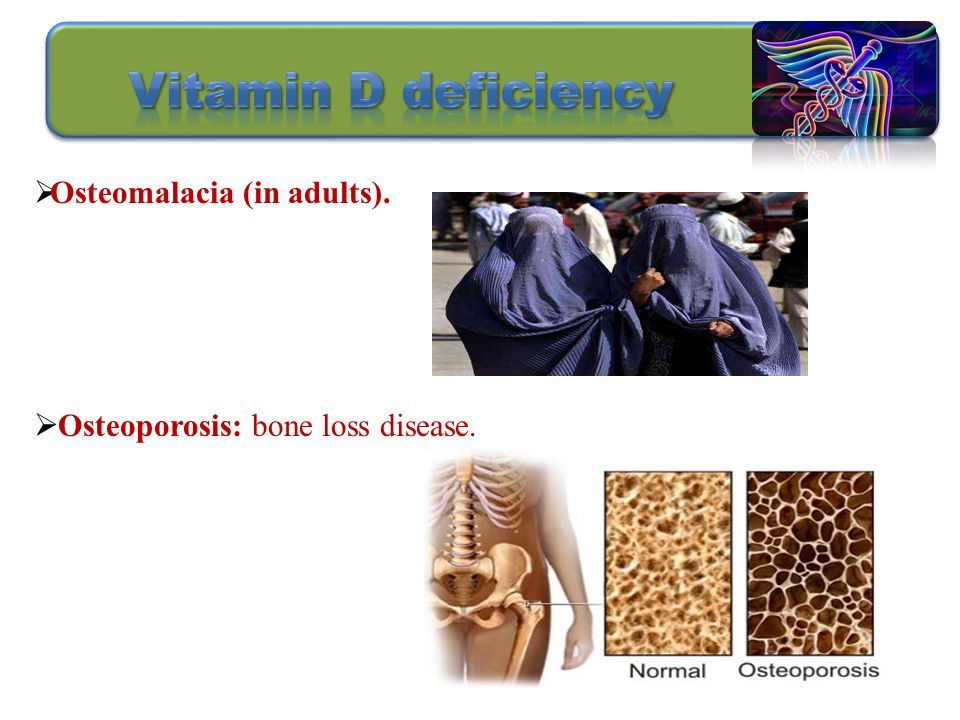 Vitamin D deficiency

➢Osteomalacia (in adults).

➢Osteoporosis: bone loss disease.

Normal Osteoporosis